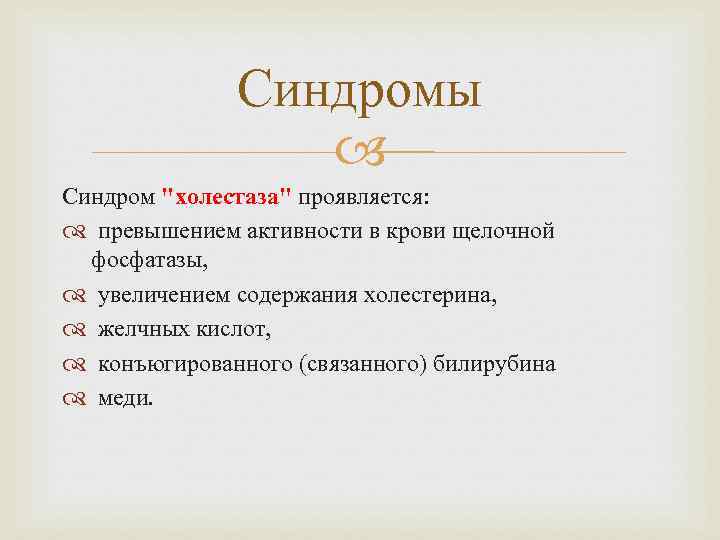 Синдромы

Синдром "холестаза" проявляется:

превышением активности в крови щелочной фосфатазы,

увеличением содержания холестерина,

желчных кислот,

конъюгированного (связанного) билирубина

меди.